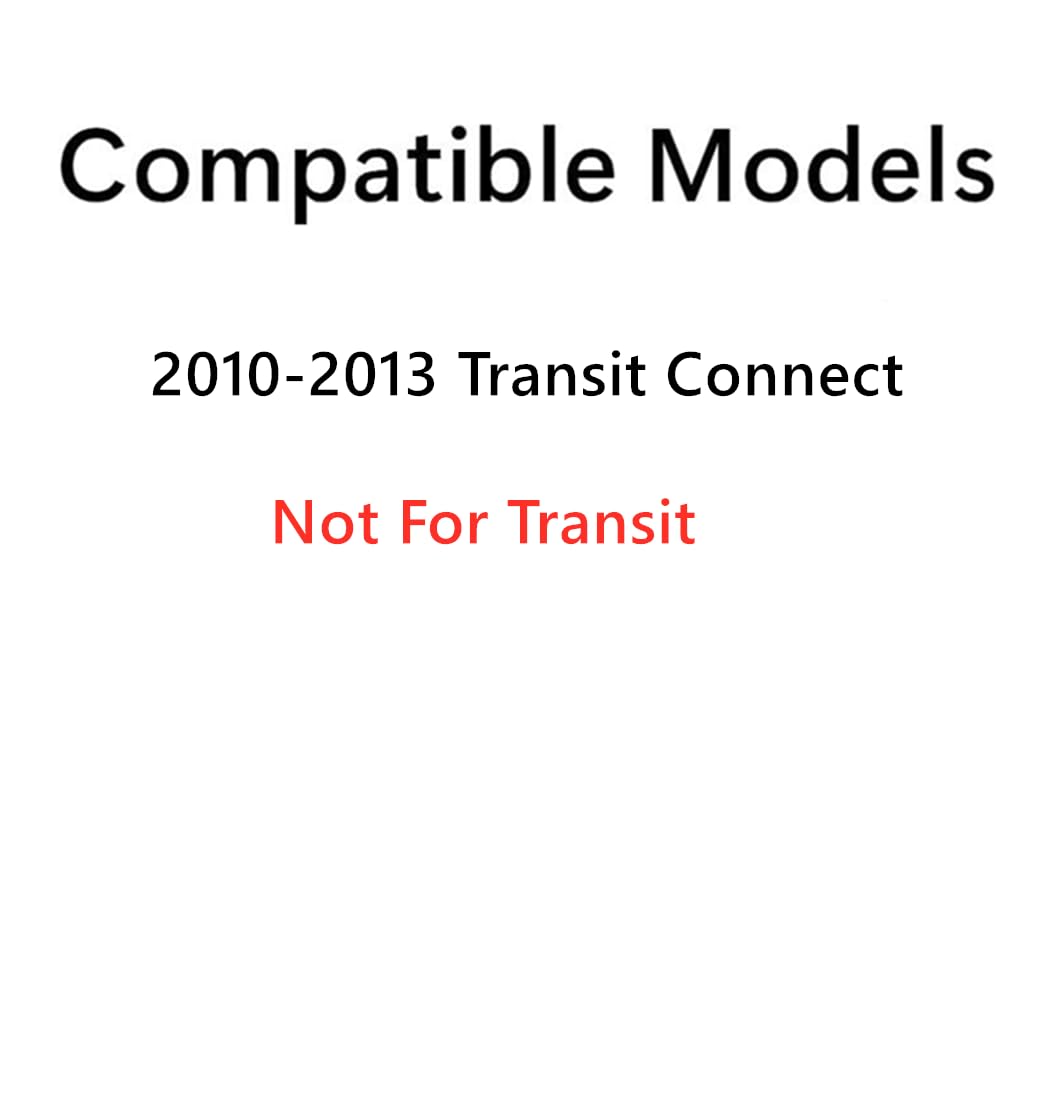 Compatible Models

2010-2013 Transit Connect

Not For Transit